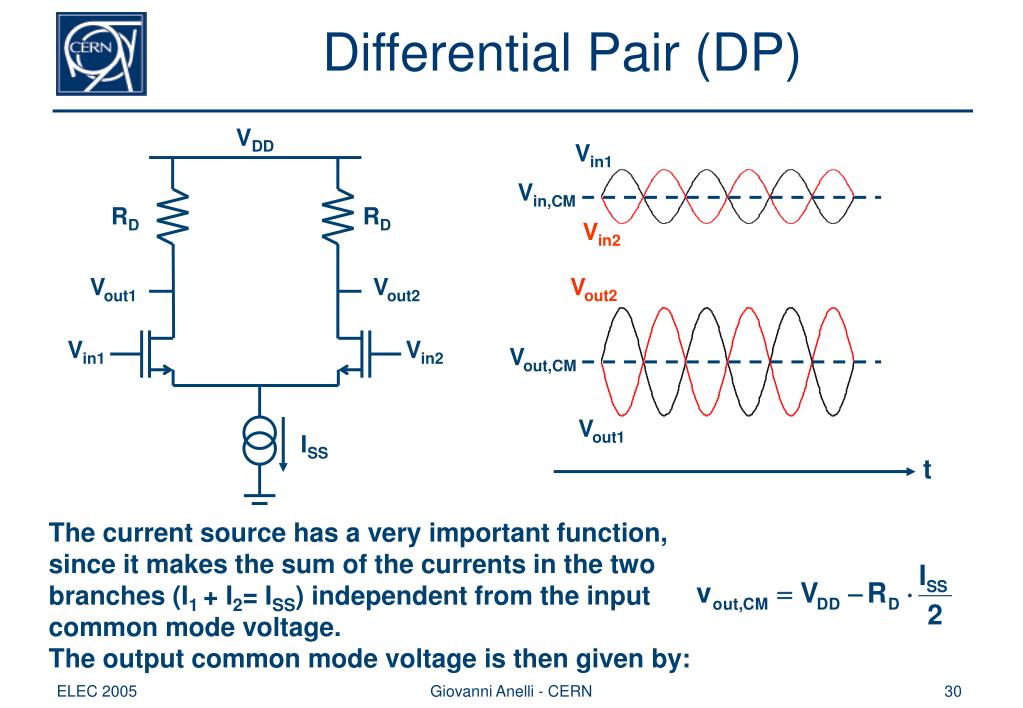 CERN

Differential Pair (DP)

$V_{DD}$

$R_D$

$R_D$

$V_{out1}$

$V_{out2}$

$V_{in1}$

$V_{in2}$

$I_{SS}$

$V_{in1}$

$V_{in,CM}$

$V_{in2}$

$V_{out2}$

$V_{out,CM}$

$V_{out1}$

t

The current source has a very important function, since it makes the sum of the currents in the two branches ($I_1 + I_2 = I_{SS}$) independent from the input common mode voltage.
The output common mode voltage is then given by:

$v_{out,CM} = V_{DD} - R_D \cdot \frac{I_{SS}}{2}$

ELEC 2005

Giovanni Anelli - CERN

30